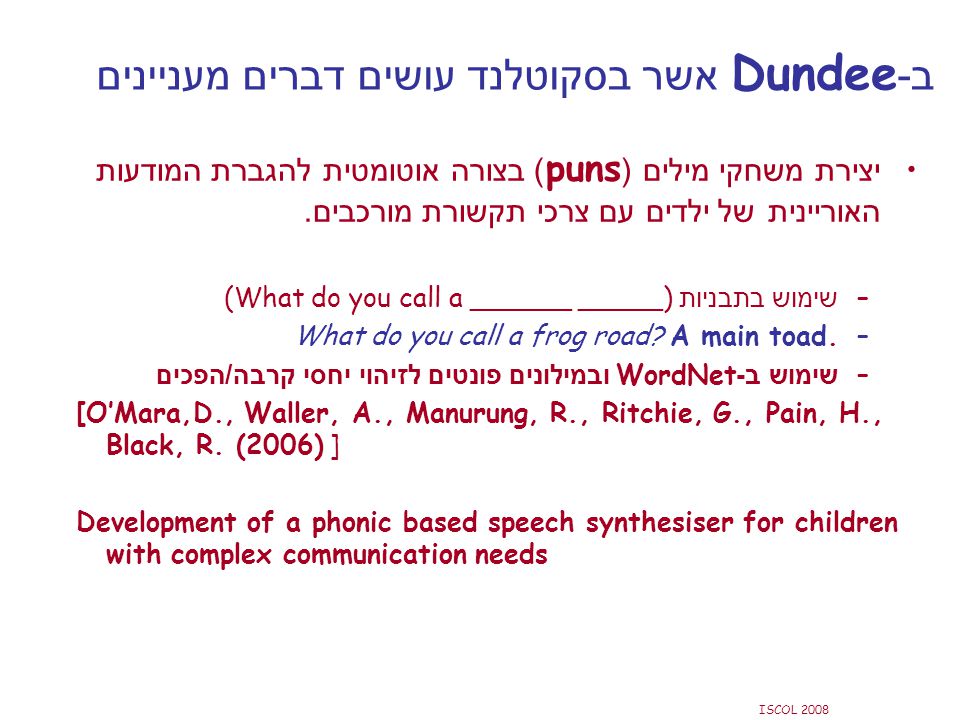 ב-Dundee אשר בסקוטלנד עושים דברים מעניינים

• יצירת משחקי מילים (puns) בצורה אוטומטית להגברת המודעות האוריינית של ילדים עם צרכי תקשורת מורכבים.

– שימוש בתבניות (What do you call a ______ _____)
– What do you call a frog road? A main toad.
– שימוש ב-WordNet ובמילונים פונטים לזיהוי יחסי קרבה/הפכים

[O'Mara,D., Waller, A., Manurung, R., Ritchie, G., Pain, H., Black, R. (2006) ]

Development of a phonic based speech synthesiser for children with complex communication needs

ISCOL 2008